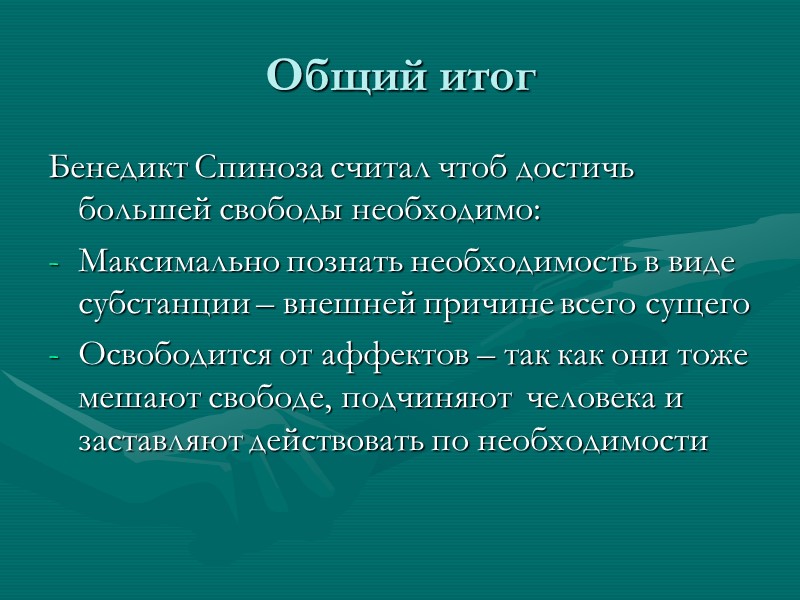 Общий итог

Бенедикт Спиноза считал чтоб достичь большей свободы необходимо:

- Максимально познать необходимость в виде субстанции – внешней причине всего сущего
- Освободится от аффектов – так как они тоже мешают свободе, подчиняют человека и заставляют действовать по необходимости